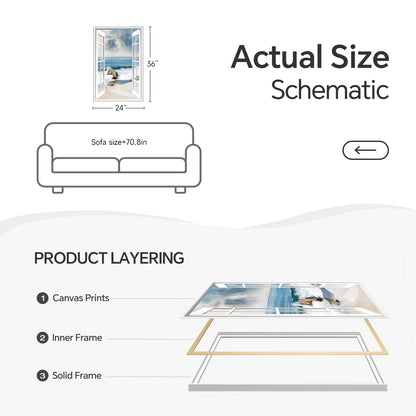 36"

24"

Actual Size
Schematic

Sofa size≈70.8in

PRODUCT LAYERING

1 Canvas Prints

2 Inner Frame

3 Solid Frame